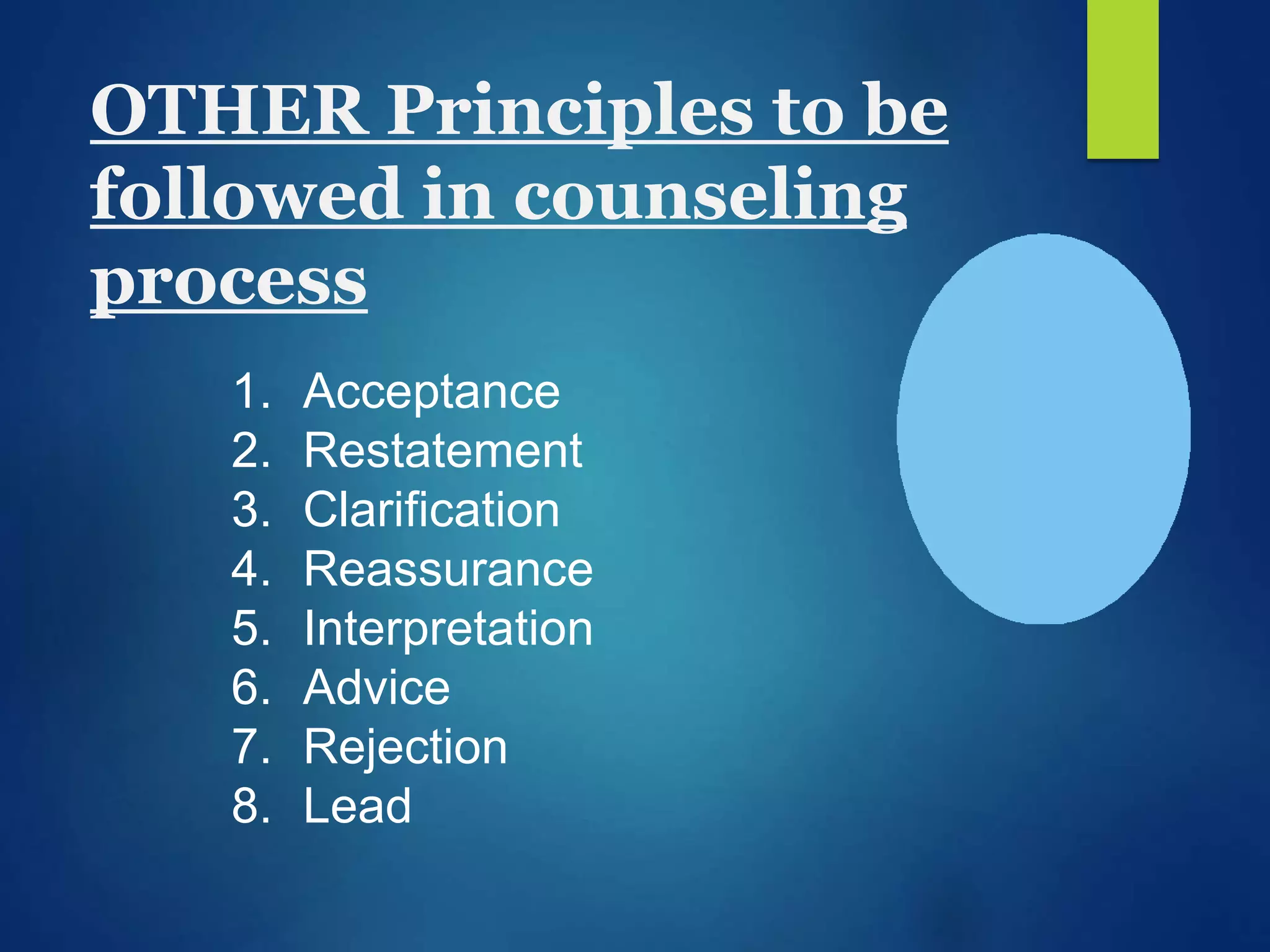 OTHER Principles to be followed in counseling process

1. Acceptance
2. Restatement
3. Clarification
4. Reassurance
5. Interpretation
6. Advice
7. Rejection
8. Lead